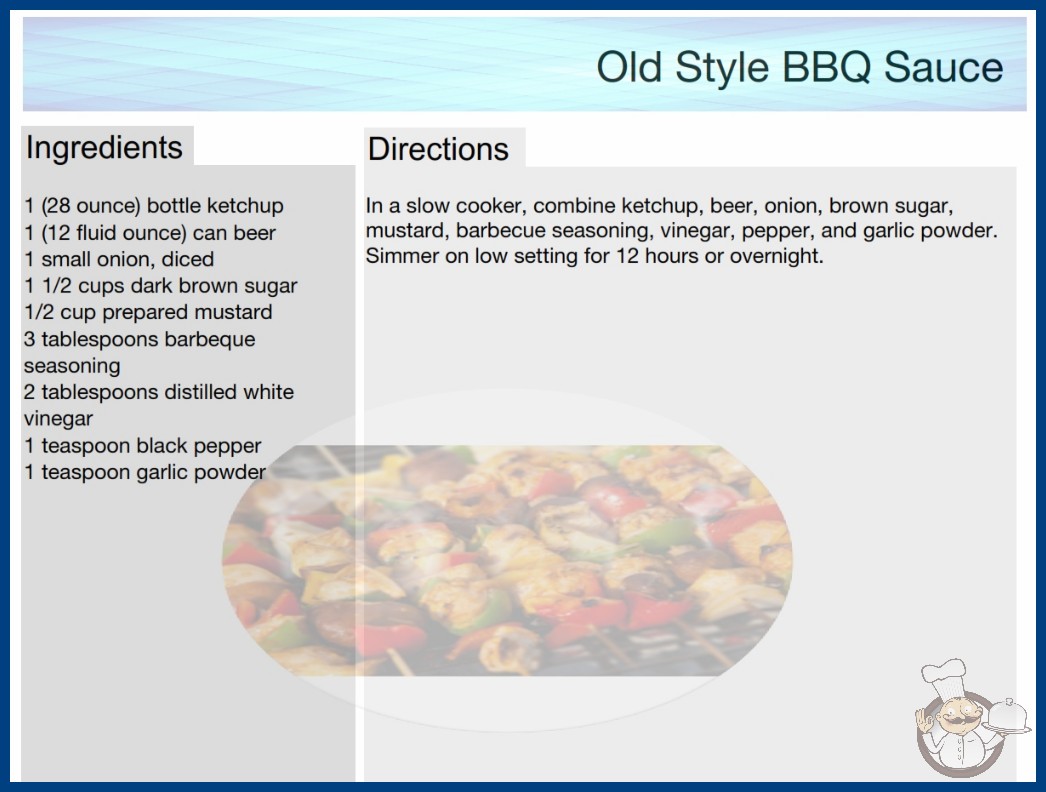 Old Style BBQ Sauce

Ingredients

1 (28 ounce) bottle ketchup
1 (12 fluid ounce) can beer
1 small onion, diced
1 1/2 cups dark brown sugar
1/2 cup prepared mustard
3 tablespoons barbeque seasoning
2 tablespoons distilled white vinegar
1 teaspoon black pepper
1 teaspoon garlic powder

Directions

In a slow cooker, combine ketchup, beer, onion, brown sugar, mustard, barbecue seasoning, vinegar, pepper, and garlic powder. Simmer on low setting for 12 hours or overnight.